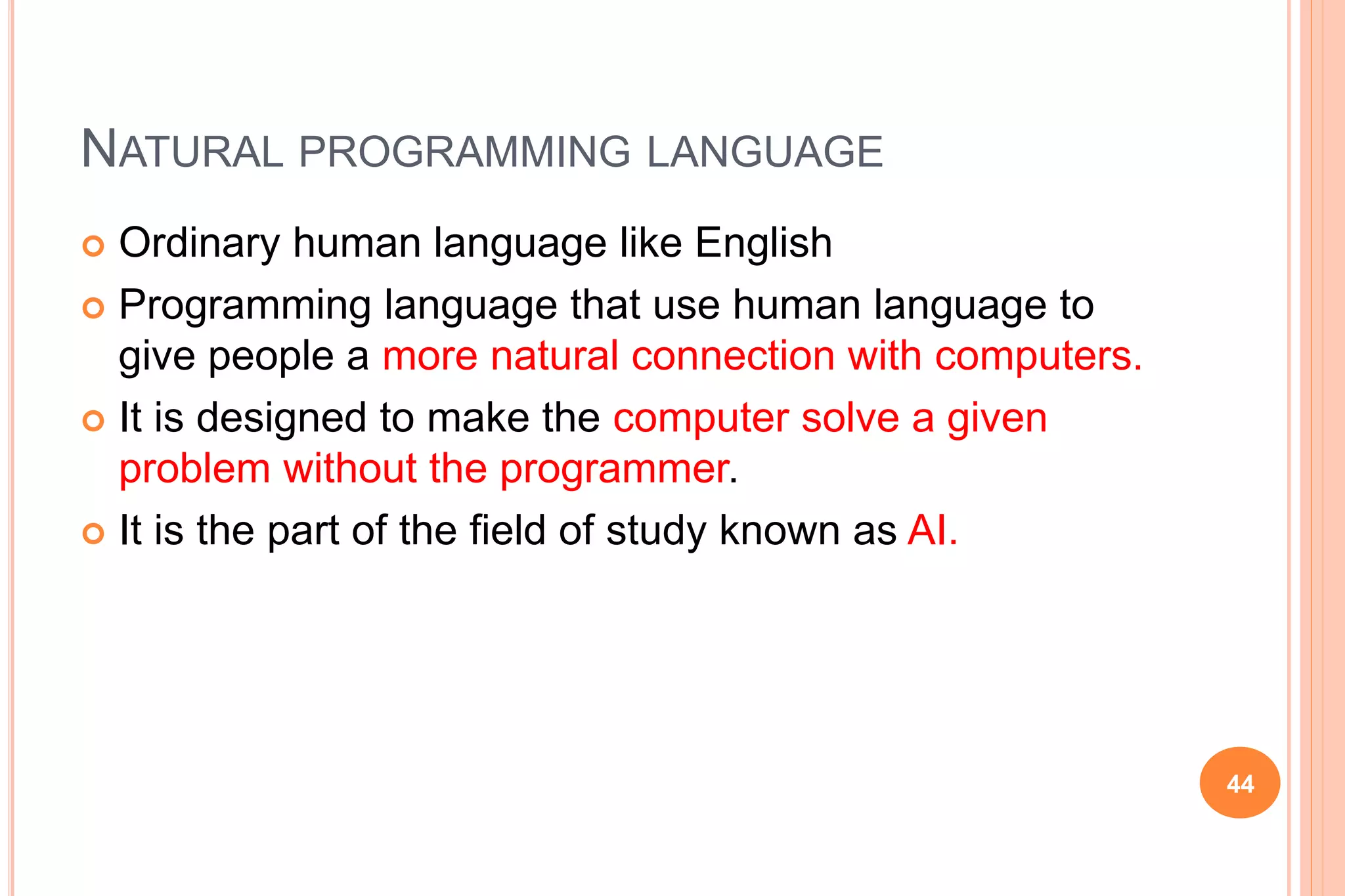 NATURAL PROGRAMMING LANGUAGE

Ordinary human language like English

Programming language that use human language to give people a more natural connection with computers.

It is designed to make the computer solve a given problem without the programmer.

It is the part of the field of study known as AI.

44